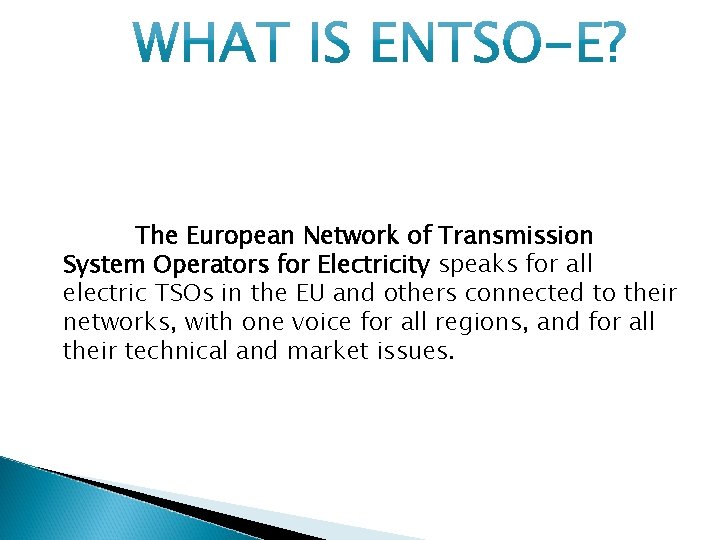 WHAT IS ENTSO-E?

The European Network of Transmission System Operators for Electricity speaks for all electric TSOs in the EU and others connected to their networks, with one voice for all regions, and for all their technical and market issues.